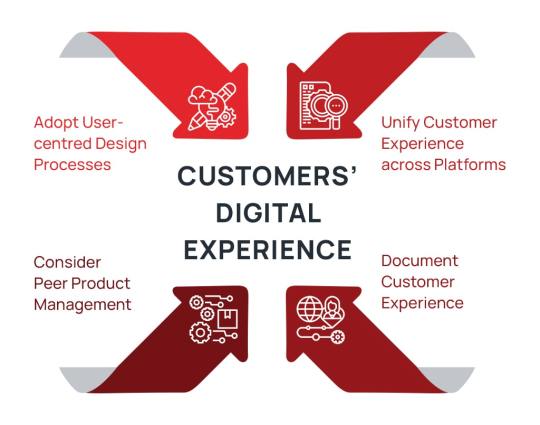 Adopt User-centred Design Processes

Unify Customer Experience across Platforms

CUSTOMERS' DIGITAL EXPERIENCE

Consider Peer Product Management

Document Customer Experience